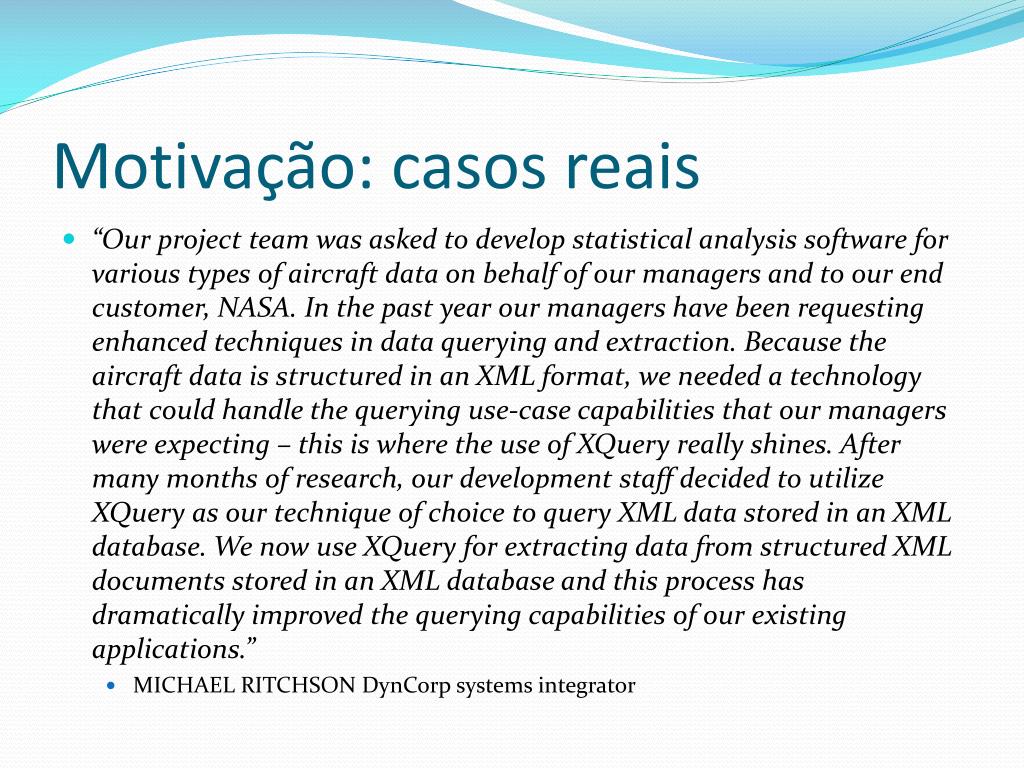 Motivação: casos reais

“Our project team was asked to develop statistical analysis software for various types of aircraft data on behalf of our managers and to our end customer, NASA. In the past year our managers have been requesting enhanced techniques in data querying and extraction. Because the aircraft data is structured in an XML format, we needed a technology that could handle the querying use-case capabilities that our managers were expecting – this is where the use of XQuery really shines. After many months of research, our development staff decided to utilize XQuery as our technique of choice to query XML data stored in an XML database. We now use XQuery for extracting data from structured XML documents stored in an XML database and this process has dramatically improved the querying capabilities of our existing applications.”

MICHAEL RITCHSON DynCorp systems integrator